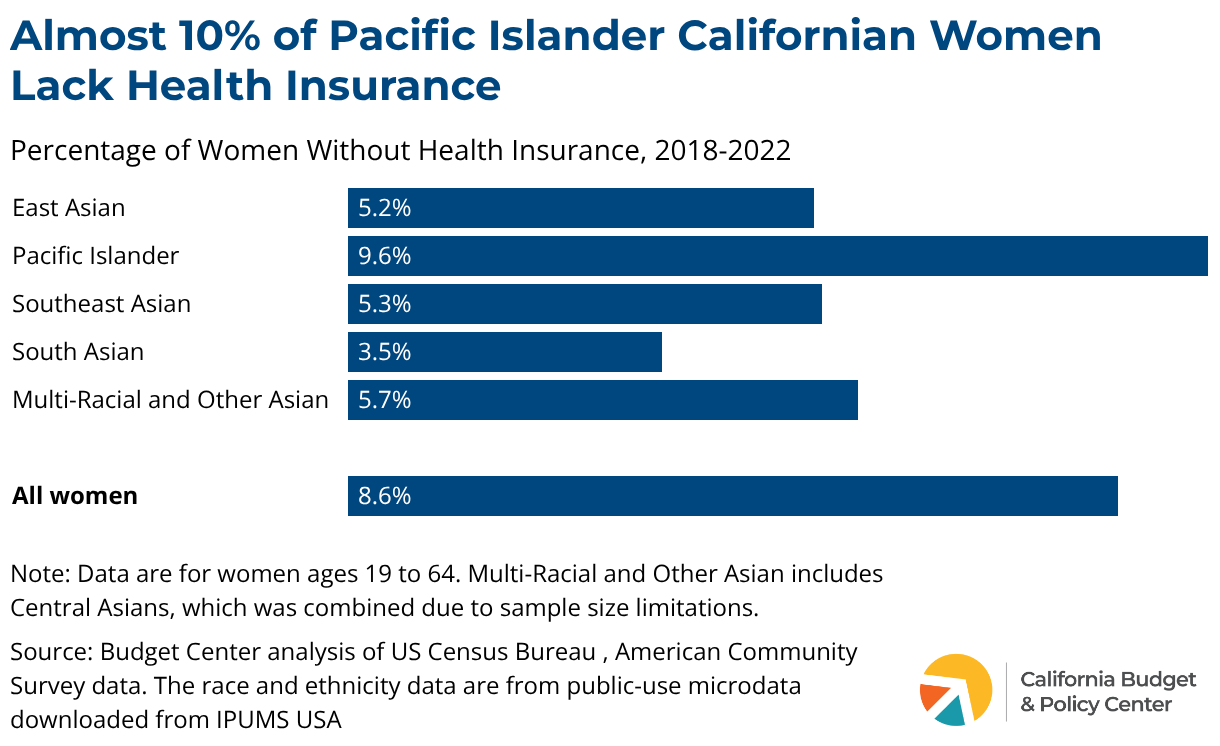 Almost 10% of Pacific Islander Californian Women Lack Health Insurance

Percentage of Women Without Health Insurance, 2018-2022

East Asian 5.2%
Pacific Islander 9.6%
Southeast Asian 5.3%
South Asian 3.5%
Multi-Racial and Other Asian 5.7%

All women 8.6%

Note: Data are for women ages 19 to 64. Multi-Racial and Other Asian includes Central Asians, which was combined due to sample size limitations.

Source: Budget Center analysis of US Census Bureau , American Community Survey data. The race and ethnicity data are from public-use microdata downloaded from IPUMS USA

California Budget & Policy Center